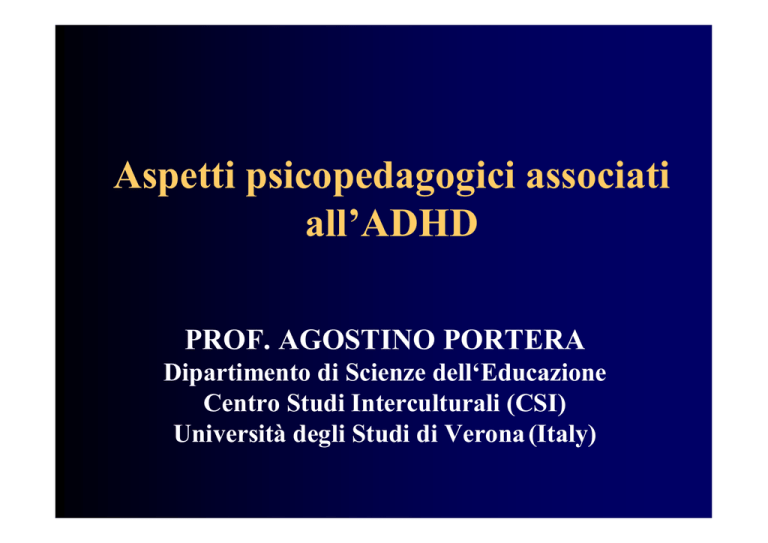 Aspetti psicopedagogici associati all’ADHD

PROF. AGOSTINO PORTERA
Dipartimento di Scienze dell‘Educazione
Centro Studi Interculturali (CSI)
Università degli Studi di Verona (Italy)